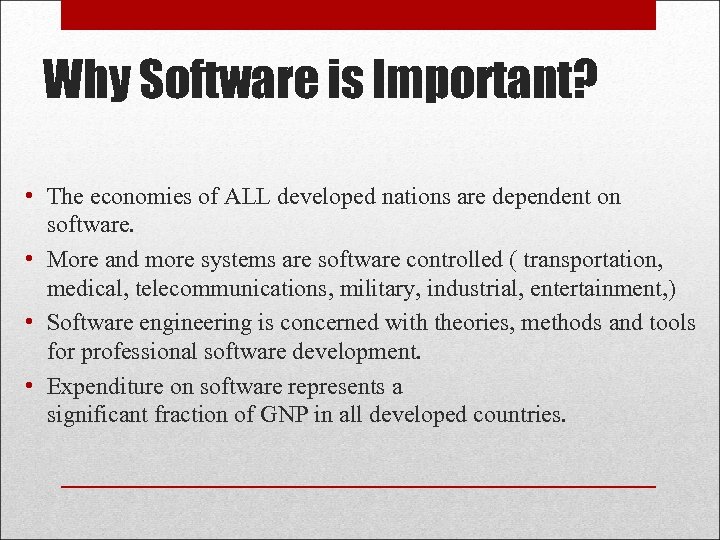 Why Software is Important?

• The economies of ALL developed nations are dependent on software.

• More and more systems are software controlled ( transportation, medical, telecommunications, military, industrial, entertainment,)

• Software engineering is concerned with theories, methods and tools for professional software development.

• Expenditure on software represents a significant fraction of GNP in all developed countries.